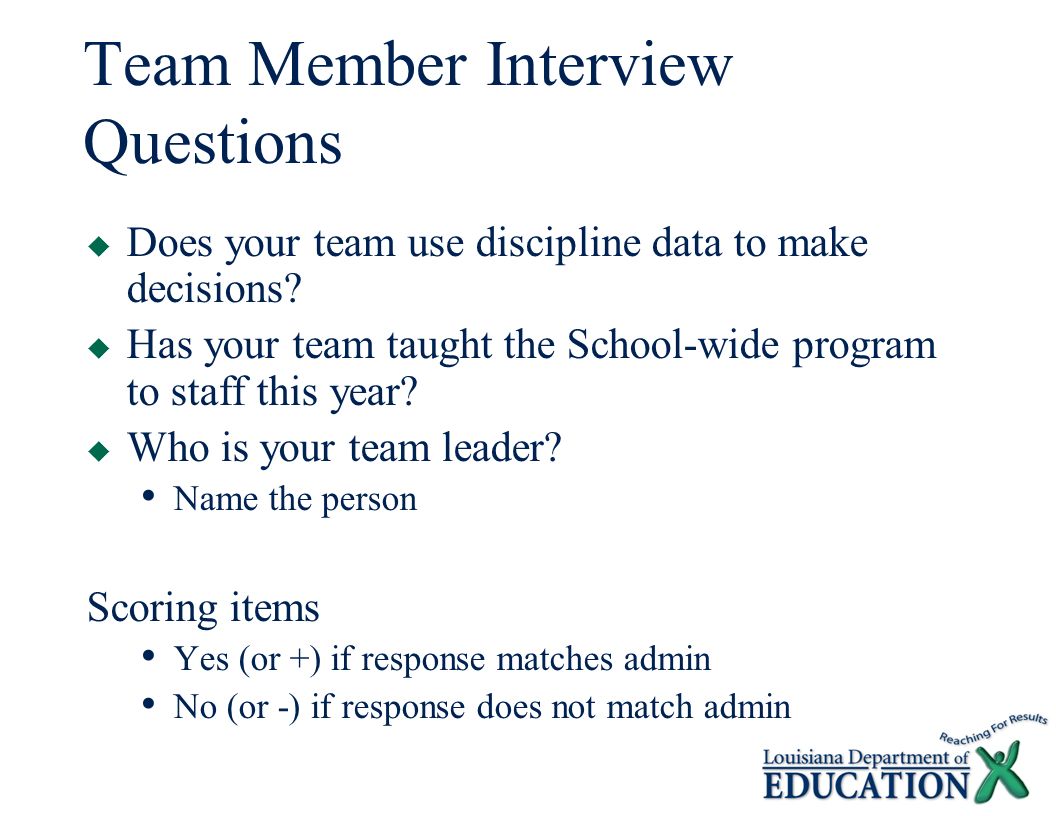 Team Member Interview Questions

◆ Does your team use discipline data to make decisions?

◆ Has your team taught the School-wide program to staff this year?

◆ Who is your team leader?
• Name the person

Scoring items
• Yes (or +) if response matches admin
• No (or -) if response does not match admin

Reaching For Results
Louisiana Department of
EDUCATION